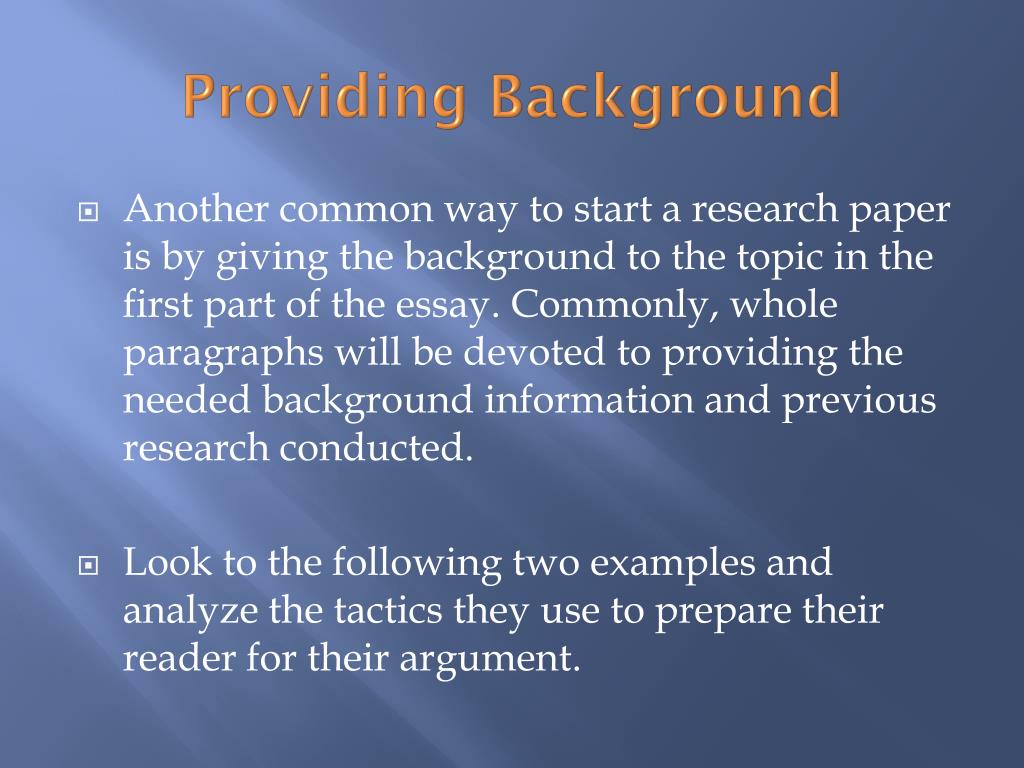 Providing Background

Another common way to start a research paper is by giving the background to the topic in the first part of the essay. Commonly, whole paragraphs will be devoted to providing the needed background information and previous research conducted.

Look to the following two examples and analyze the tactics they use to prepare their reader for their argument.